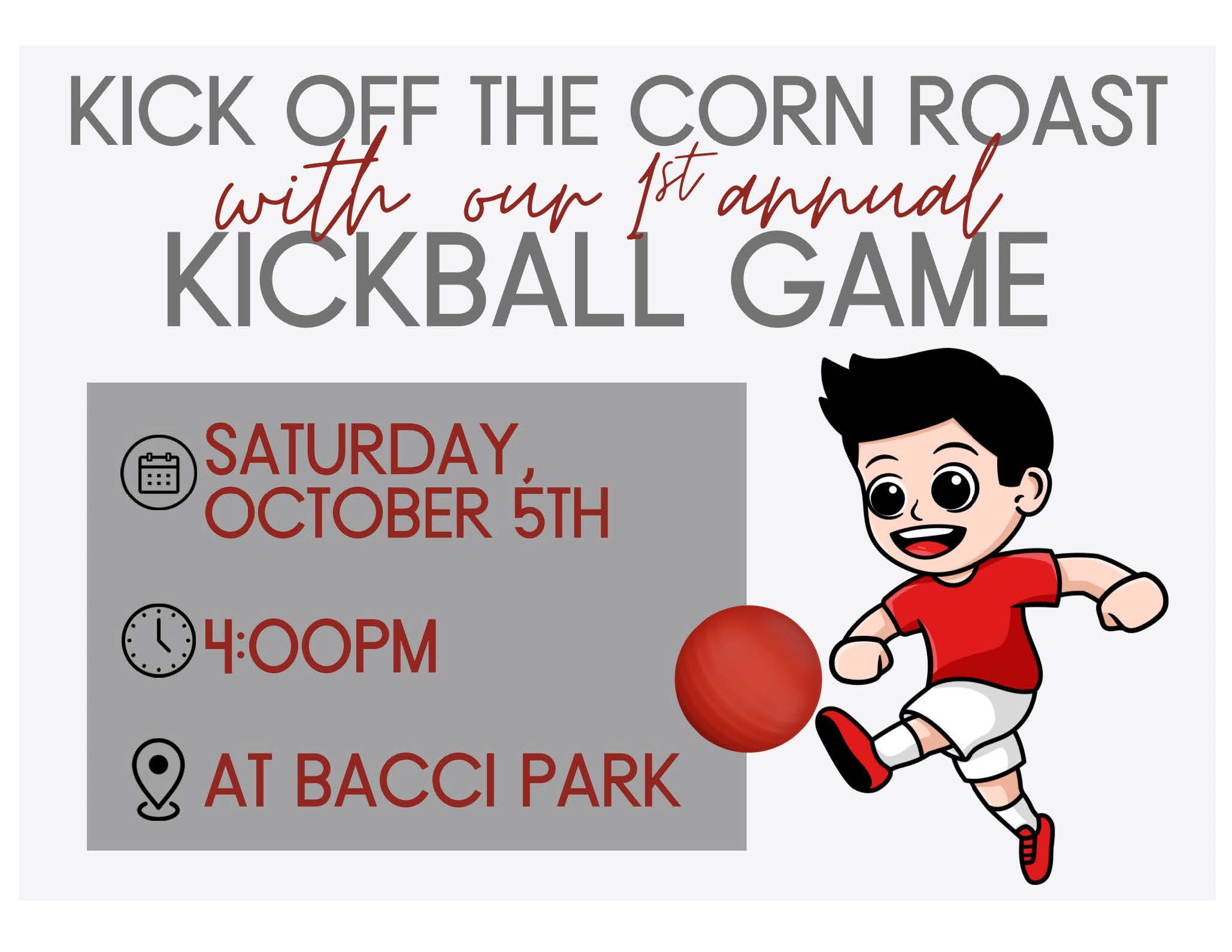 KICK OFF THE CORN ROAST
with our 1st annual
KICKBALL GAME

SATURDAY, OCTOBER 5TH

4:00PM

AT BACCI PARK